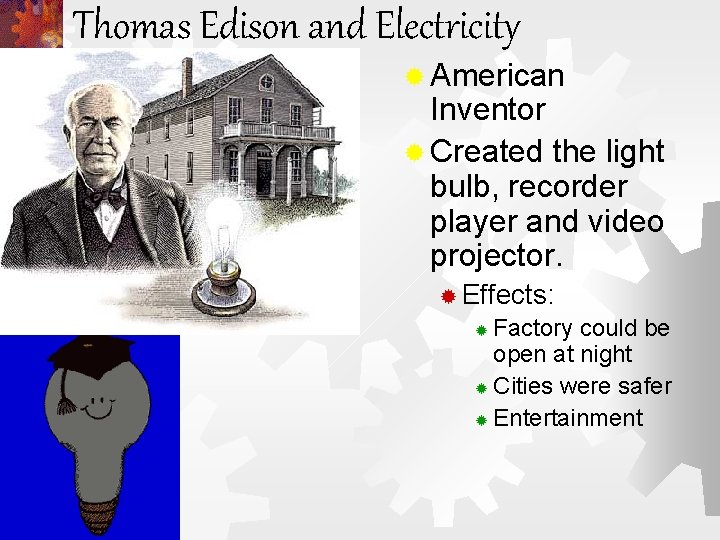 Thomas Edison and Electricity

American Inventor

Created the light bulb, recorder player and video projector.

Effects:

Factory could be open at night

Cities were safer

Entertainment